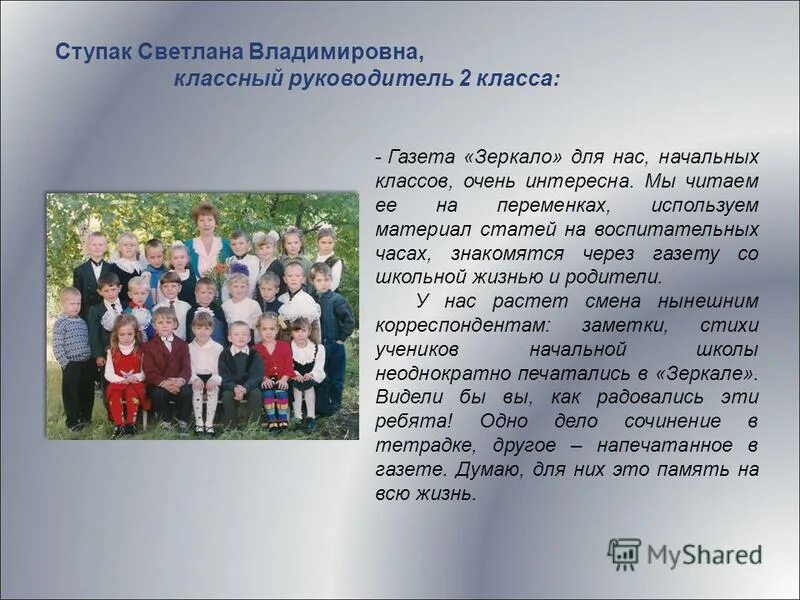 Ступак Светлана Владимировна,
классный руководитель 2 класса:

- Газета «Зеркало» для нас, начальных классов, очень интересна. Мы читаем ее на переменках, используем материал статей на воспитательных часах, знакомятся через газету со школьной жизнью и родители.

У нас растет смена нынешним корреспондентам: заметки, стихи учеников начальной школы неоднократно печатались в «Зеркале». Видели бы вы, как радовались эти ребята! Одно дело сочинение в тетрадке, другое – напечатанное в газете. Думаю, для них это память на всю жизнь.

MyShared